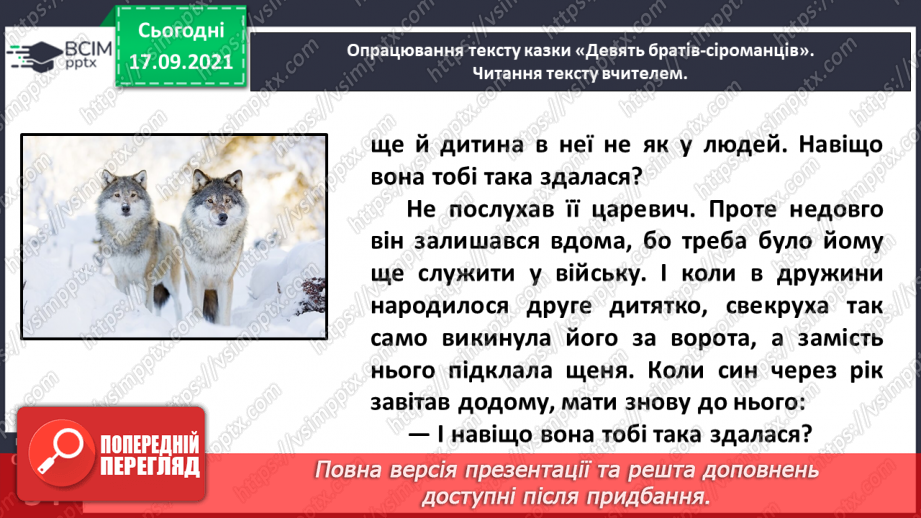 ВСІМ pptx

Сьогодні 17.09.2021

Опрацювання тексту казки «Девять братів-сіроманців». Читання тексту вчителем.

ще й дитина в неї не як у людей. Навіщо вона тобі така здалася?

Не послухав її царевич. Проте недовго він залишався вдома, бо треба було йому ще служити у війську. І коли в дружини народилося друге дитятко, свекруха так само викинула його за ворота, а замість нього підклала щеня. Коли син через рік завітав додому, мати знову до нього:

— І навіщо вона тобі така здалася?

ПОПЕРЕДНІЙ ПЕРЕГЛЯД

Повна версія презентації та решта доповнень доступні після придбання.

https://vsimpptx.com